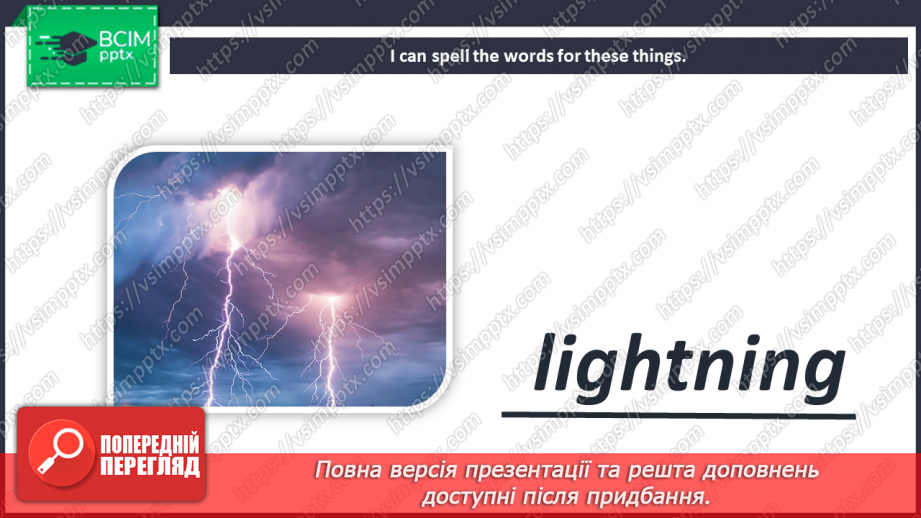 ВСІМ pptx

I can spell the words for these things.

lightning

ПОПЕРЕДНІЙ ПЕРЕГЛЯД

Повна версія презентації та решта доповнень доступні після придбання.

https://vsimpptx.com